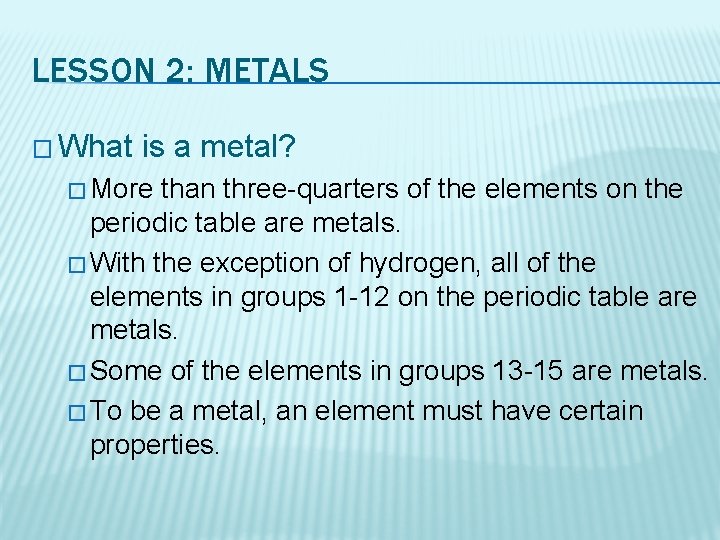 LESSON 2: METALS

□ What is a metal?

□ More than three-quarters of the elements on the periodic table are metals.

□ With the exception of hydrogen, all of the elements in groups 1-12 on the periodic table are metals.

□ Some of the elements in groups 13-15 are metals.

□ To be a metal, an element must have certain properties.